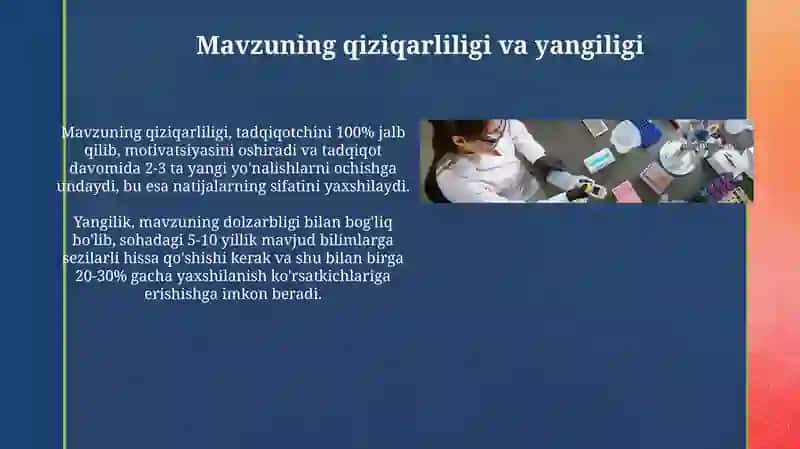 Mavzuning qiziqarliligi va yangiligi

Mavzuning qiziqarliligi, tadqiqotchini 100% jalb qilib, motivatsiyasini oshiradi va tadqiqot davomida 2-3 ta yangi yo'nalishlarni ochishga undaydi, bu esa natijalarning sifatini yaxshilaydi.

Yangilik, mavzuning dolzarbligi bilan bog'liq bo'lib, sohadagi 5-10 yillik mavjud bilimlarga sezilarli hissa qo'shishi kerak va shu bilan birga 20-30% gacha yaxshilanish ko'rsatkichlariga erishishga imkon beradi.